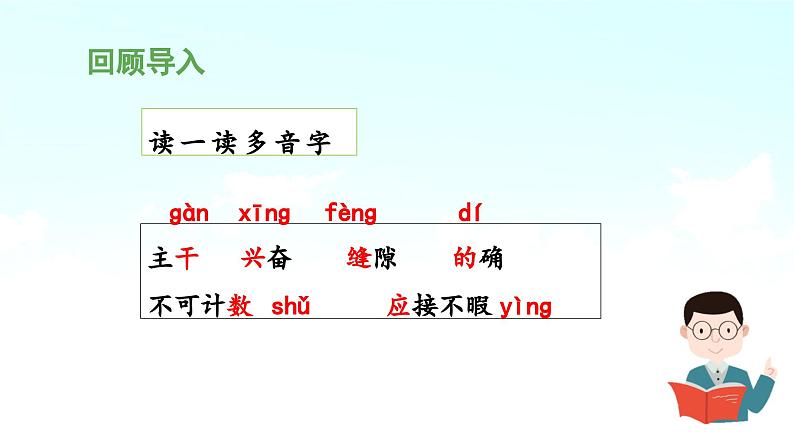 回顾导入

读一读多音字

gàn xīng fèng dí

主干 兴奋 缝隙 的确

不可计数 shǔ 应接不暇 yìng